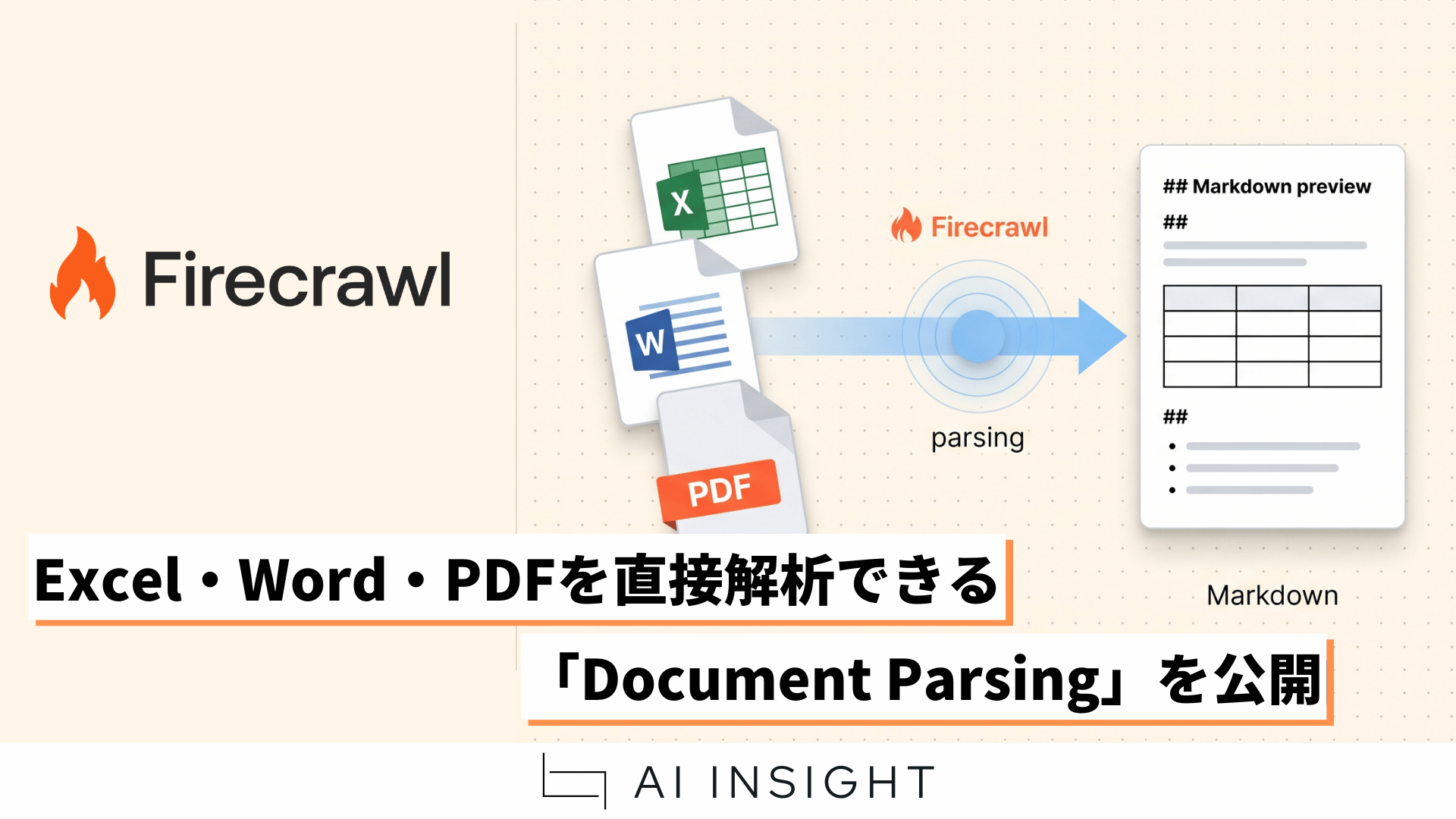 Firecrawl

X

W

PDF

Firecrawl

parsing

## Markdown preview

##

##

Markdown

Excel・Word・PDFを直接解析できる

「Document Parsing」を公開

AI INSIGHT